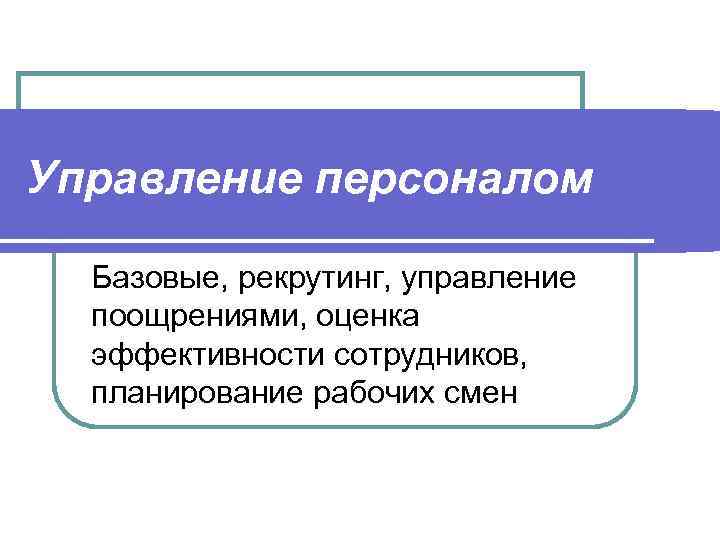 Управление персоналом

Базовые, рекрутинг, управление поощрениями, оценка эффективности сотрудников, планирование рабочих смен